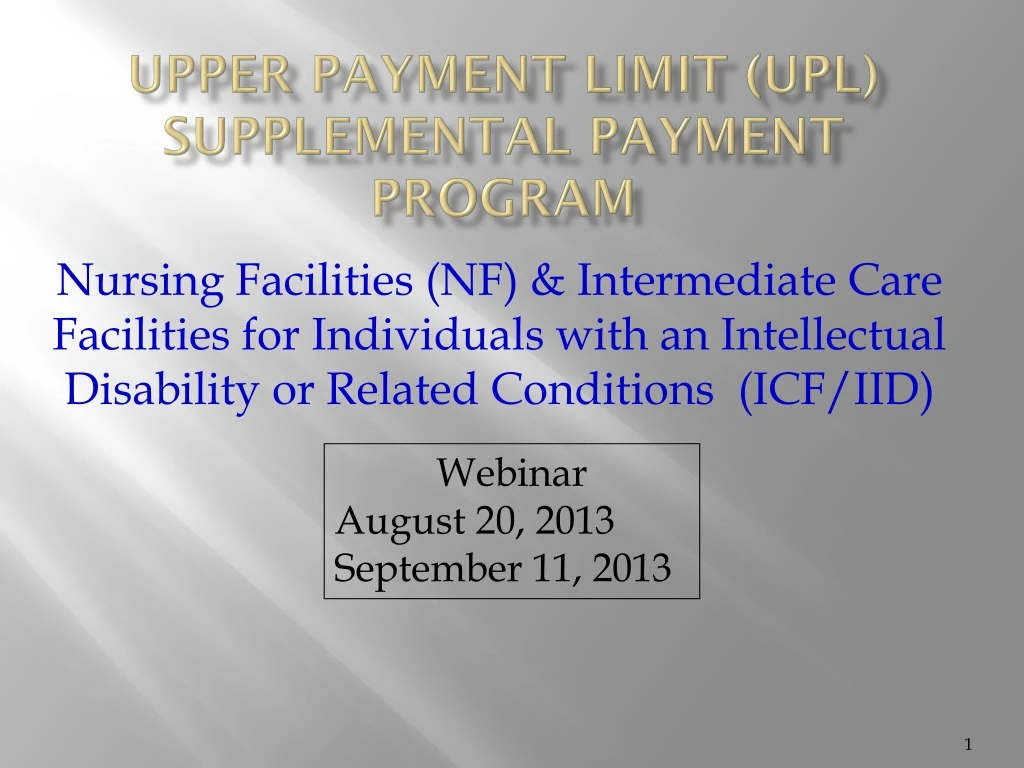 UPPER PAYMENT LIMIT (UPL) SUPPLEMENTAL PAYMENT PROGRAM

Nursing Facilities (NF) & Intermediate Care Facilities for Individuals with an Intellectual Disability or Related Conditions (ICF/IID)

Webinar
August 20, 2013
September 11, 2013

1